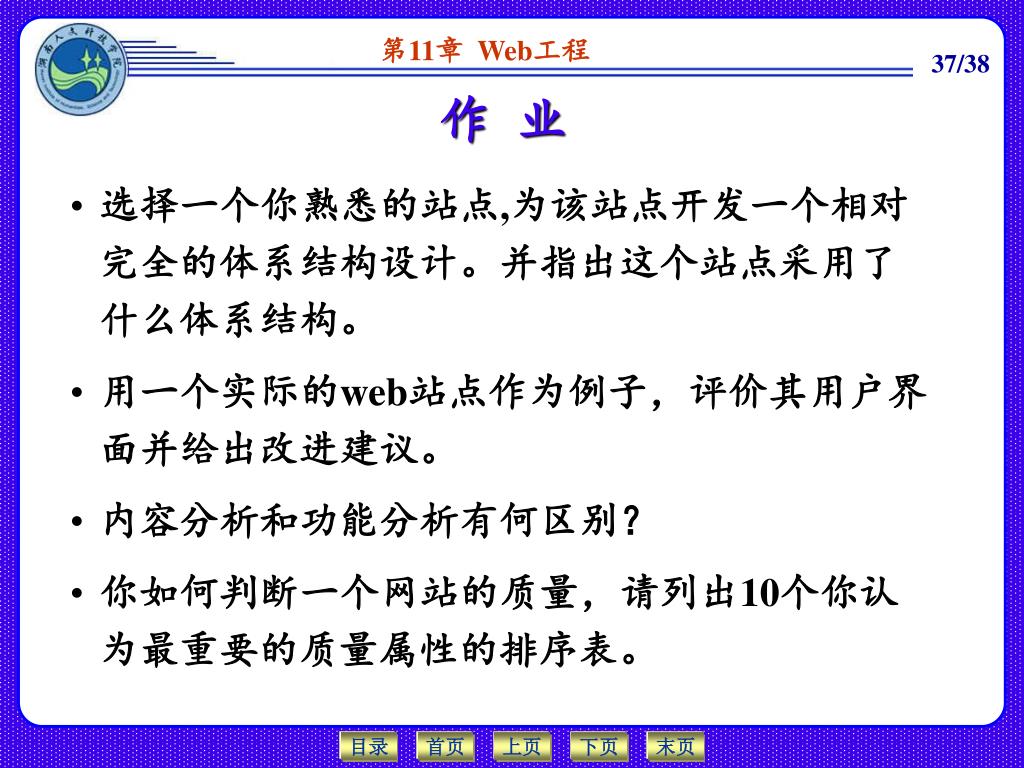 湖南人文科技学院

第11章 Web工程

37/38

作 业

• 选择一个你熟悉的站点,为该站点开发一个相对完全的体系结构设计。并指出这个站点采用了什么体系结构。

• 用一个实际的web站点作为例子，评价其用户界面并给出改进建议。

• 内容分析和功能分析有何区别?

• 你如何判断一个网站的质量，请列出10个你认为最重要的质量属性的排序表。

目录 首页 上页 下页 末页